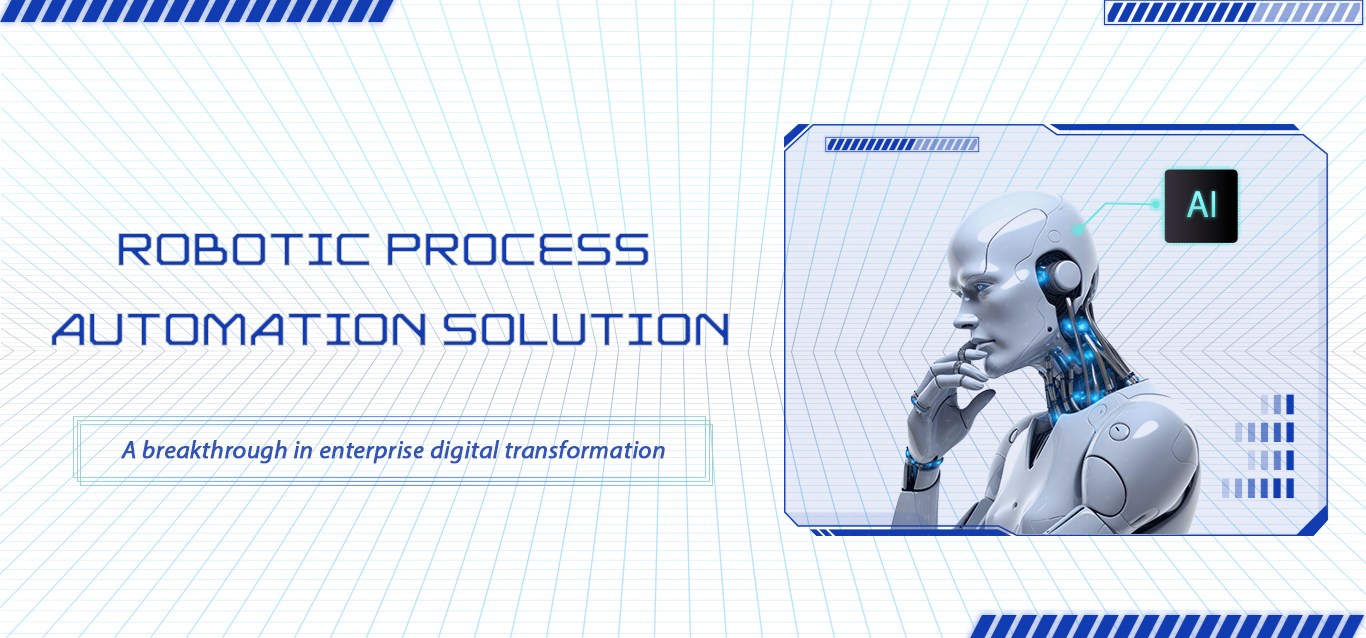 ROBOTIC PROCESS
AUTOMATION SOLUTION

A breakthrough in enterprise digital transformation

AI